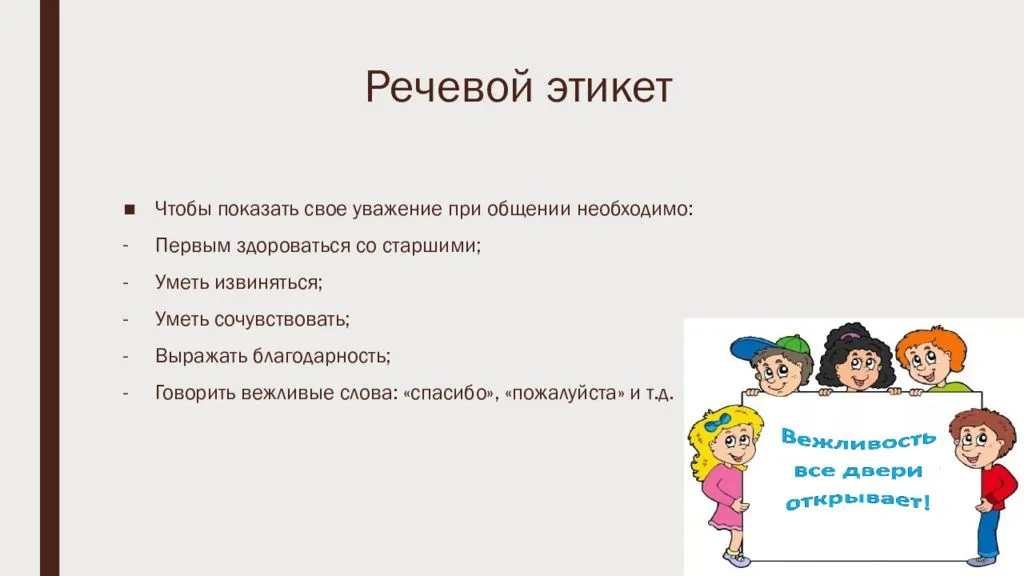 Речевой этикет

■ Чтобы показать свое уважение при общении необходимо:
- Первым здороваться со старшими;
- Уметь извиняться;
- Уметь сочувствовать;
- Выражать благодарность;
- Говорить вежливые слова: «спасибо», «пожалуйста» и т.д.

Вежливость все двери открывает!